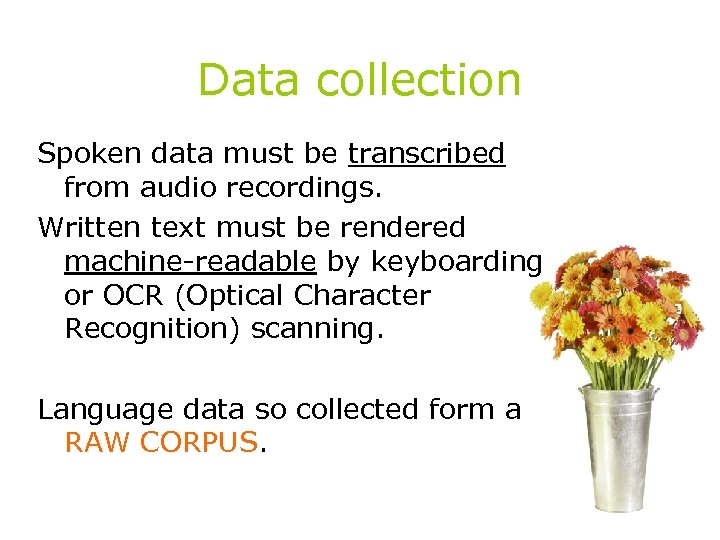 Data collection

Spoken data must be transcribed from audio recordings.

Written text must be rendered machine-readable by keyboarding or OCR (Optical Character Recognition) scanning.

Language data so collected form a RAW CORPUS.